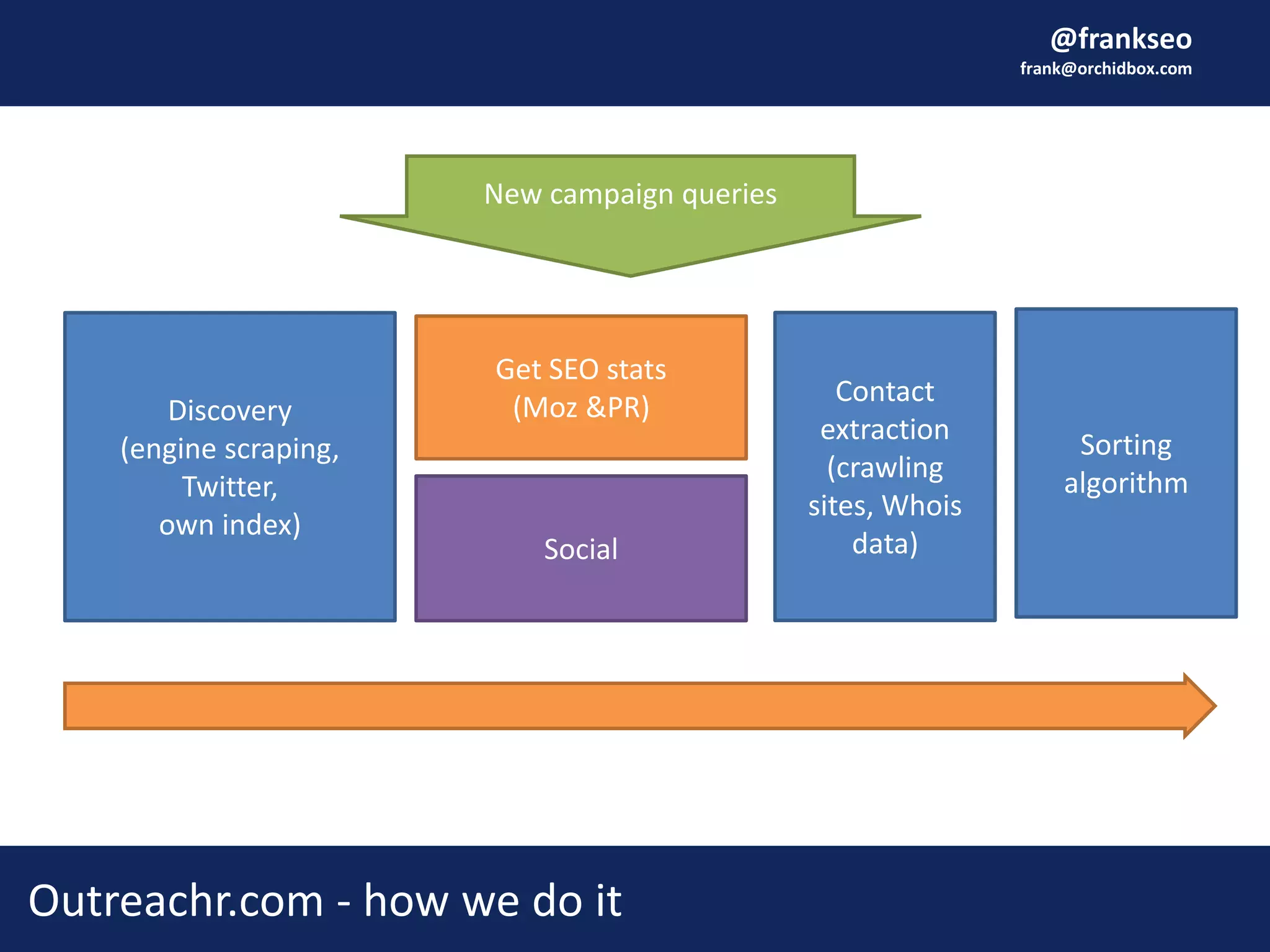 @frankseo
frank@orchidbox.com

New campaign queries

Discovery (engine scraping, Twitter, own index)

Get SEO stats (Moz &PR)

Social

Contact extraction (crawling sites, Whois data)

Sorting algorithm

Outreachr.com - how we do it